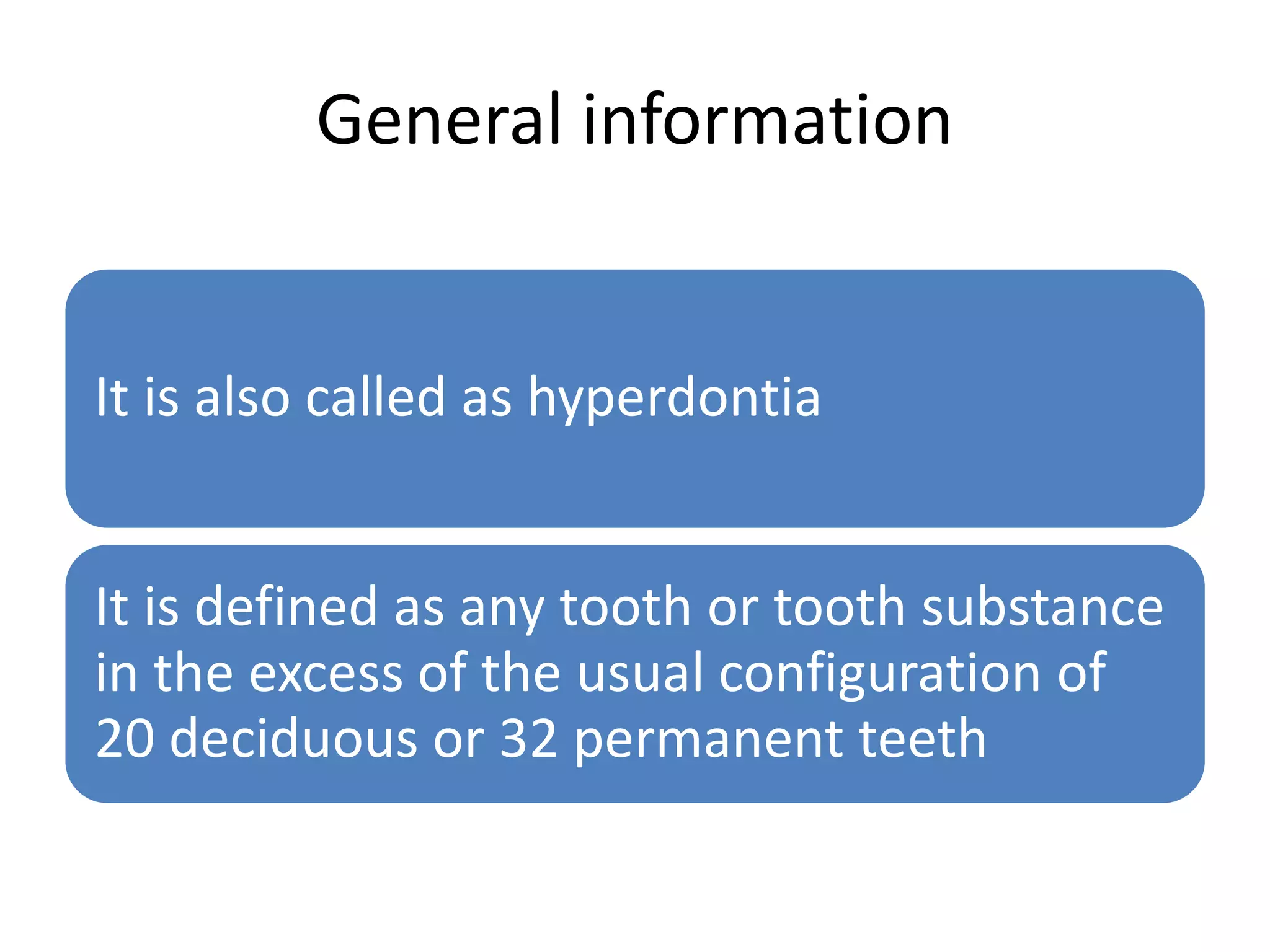 General information

It is also called as hyperdontia

It is defined as any tooth or tooth substance in the excess of the usual configuration of 20 deciduous or 32 permanent teeth